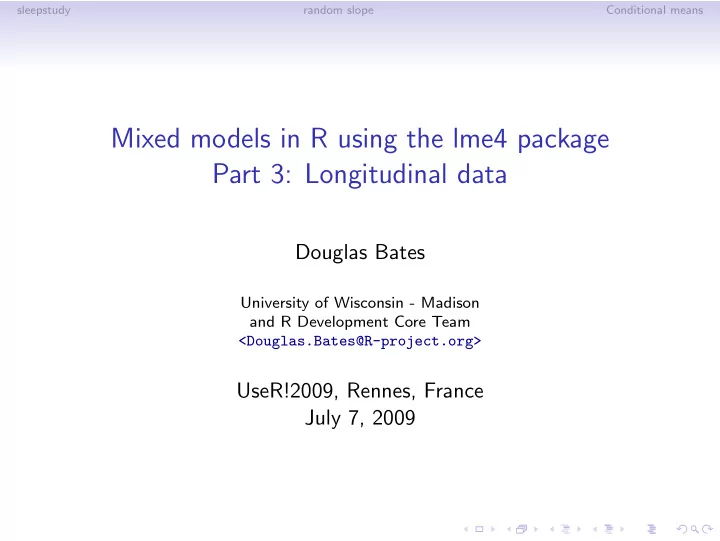 sleepstudy random slope Conditional means

Mixed models in R using the lme4 package
Part 3: Longitudinal data

Douglas Bates

University of Wisconsin - Madison
and R Development Core Team
<Douglas.Bates@R-project.org>

UseR!2009, Rennes, France
July 7, 2009